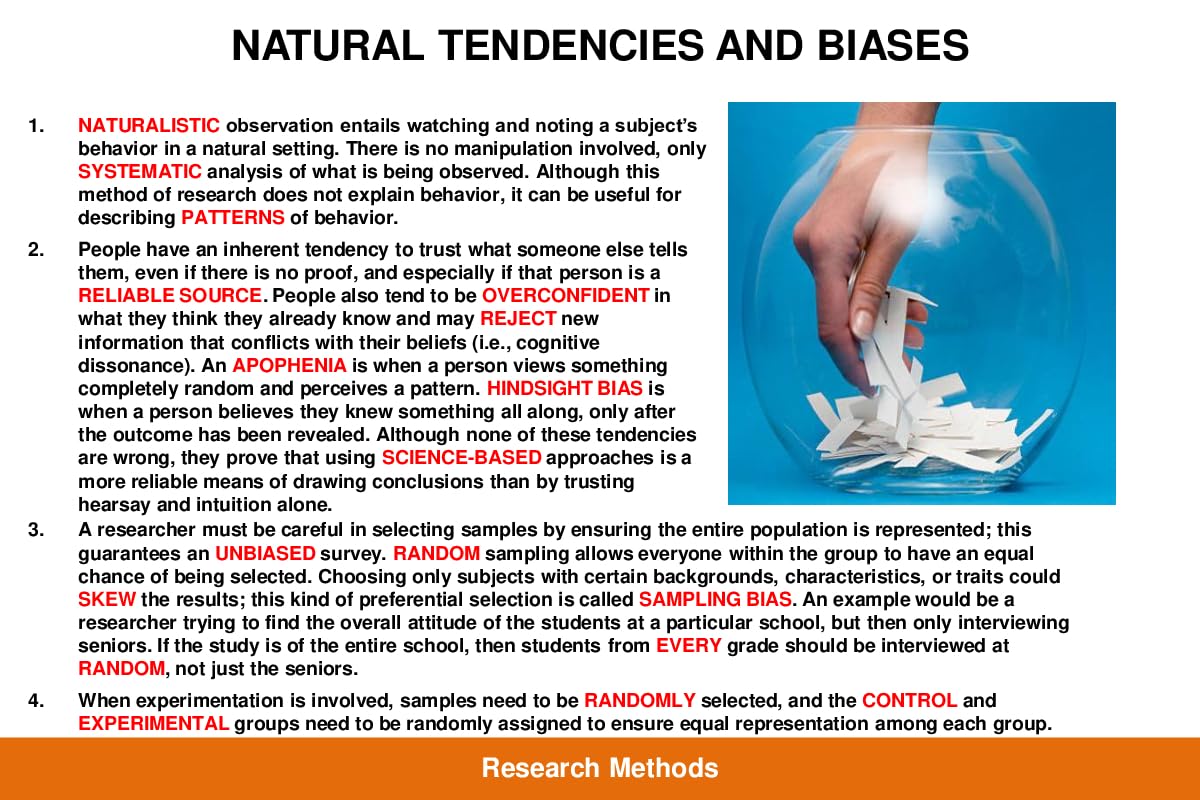 NATURAL TENDENCIES AND BIASES

1. NATURALISTIC observation entails watching and noting a subject's behavior in a natural setting. There is no manipulation involved, only SYSTEMATIC analysis of what is being observed. Although this method of research does not explain behavior, it can be useful for describing PATTERNS of behavior.

2. People have an inherent tendency to trust what someone else tells them, even if there is no proof, and especially if that person is a RELIABLE SOURCE. People also tend to be OVERCONFIDENT in what they think they already know and may REJECT new information that conflicts with their beliefs (i.e., cognitive dissonance). An APOPHENIA is when a person views something completely random and perceives a pattern. HINDSIGHT BIAS is when a person believes they knew something all along, only after the outcome has been revealed. Although none of these tendencies are wrong, they prove that using SCIENCE-BASED approaches is a more reliable means of drawing conclusions than by trusting hearsay and intuition alone.

3. A researcher must be careful in selecting samples by ensuring the entire population is represented; this guarantees an UNBIASED survey. RANDOM sampling allows everyone within the group to have an equal chance of being selected. Choosing only subjects with certain backgrounds, characteristics, or traits could SKEW the results; this kind of preferential selection is called SAMPLING BIAS. An example would be a researcher trying to find the overall attitude of the students at a particular school, but then only interviewing seniors. If the study is of the entire school, then students from EVERY grade should be interviewed at RANDOM, not just the seniors.

4. When experimentation is involved, samples need to be RANDOMLY selected, and the CONTROL and EXPERIMENTAL groups need to be randomly assigned to ensure equal representation among each group.

Research Methods